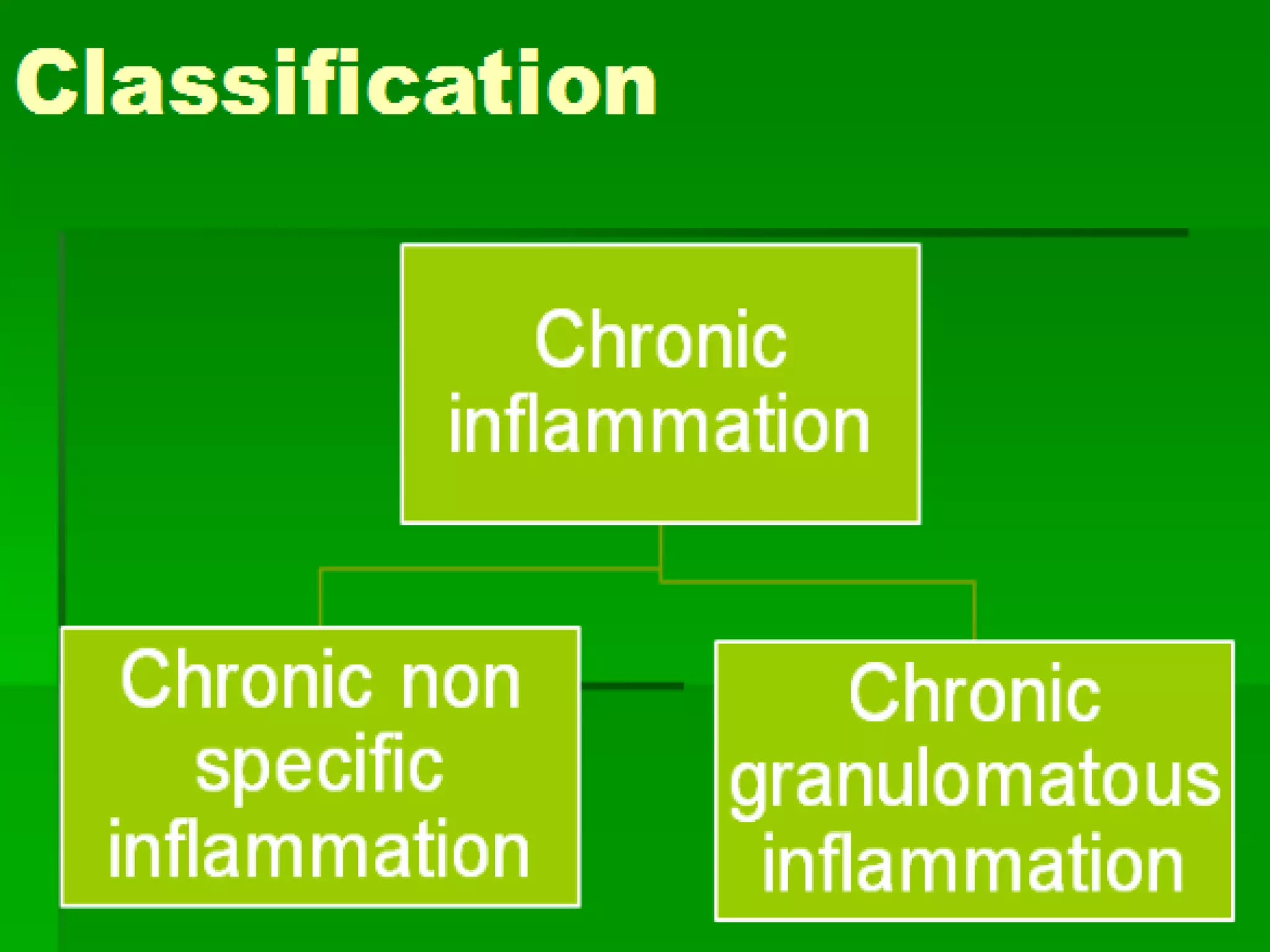 Classification

Chronic inflammation

Chronic non specific inflammation

Chronic granulomatous inflammation